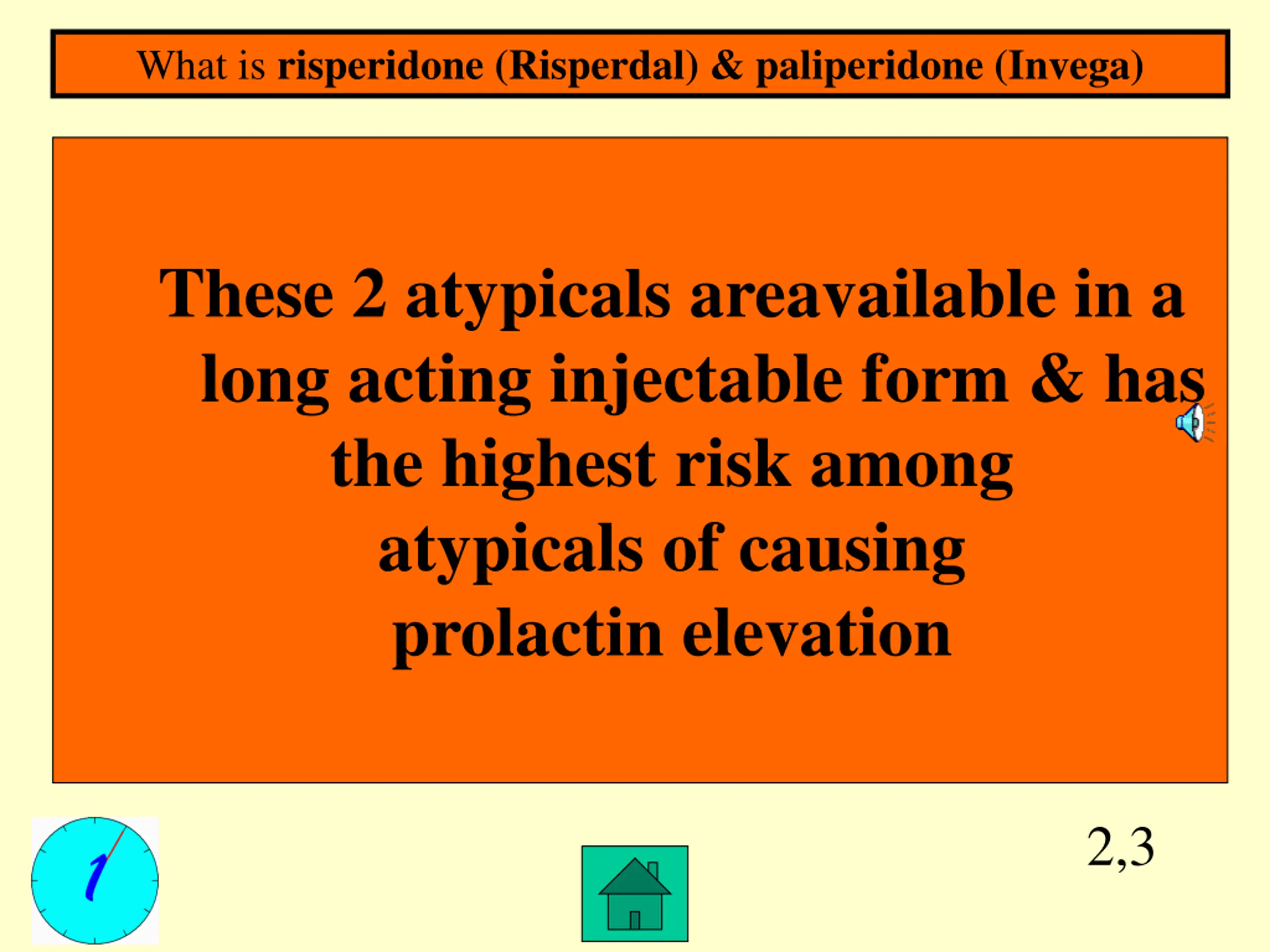 What is risperidone (Risperdal) & paliperidone (Invega)

These 2 atypicals areavailable in a long acting injectable form & has the highest risk among atypicals of causing prolactin elevation

1

2,3